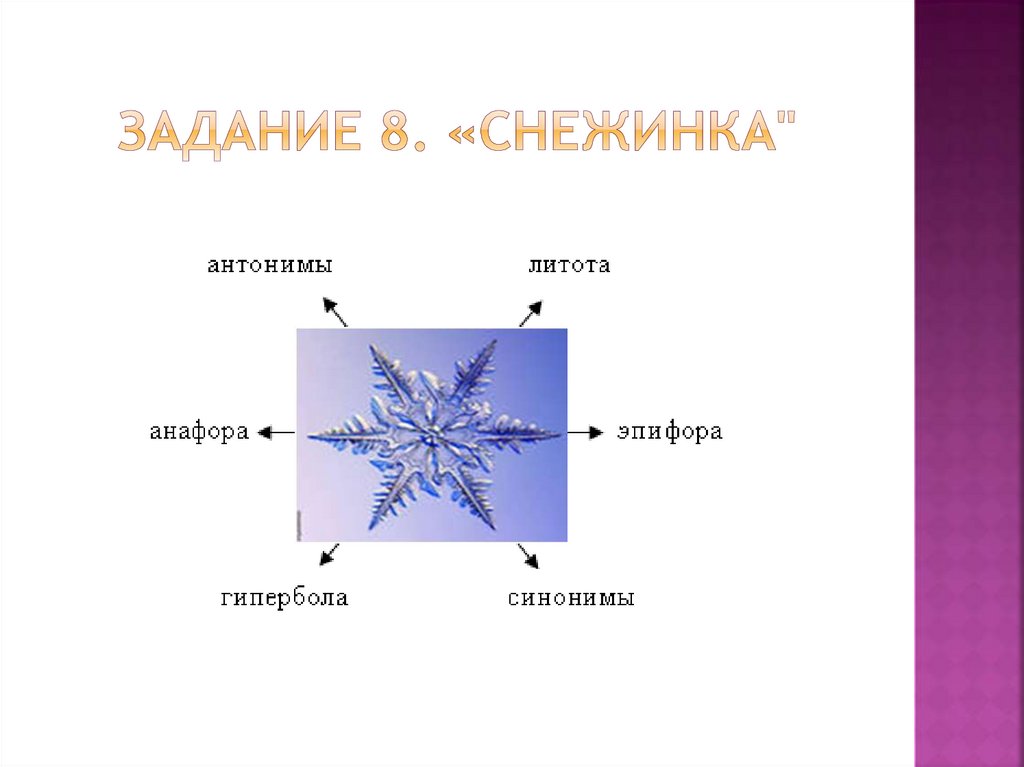 ЗАДАНИЕ 8. «СНЕЖИНКА"

антонимы

литота

анафора

эпифора

гипербола

синонимы